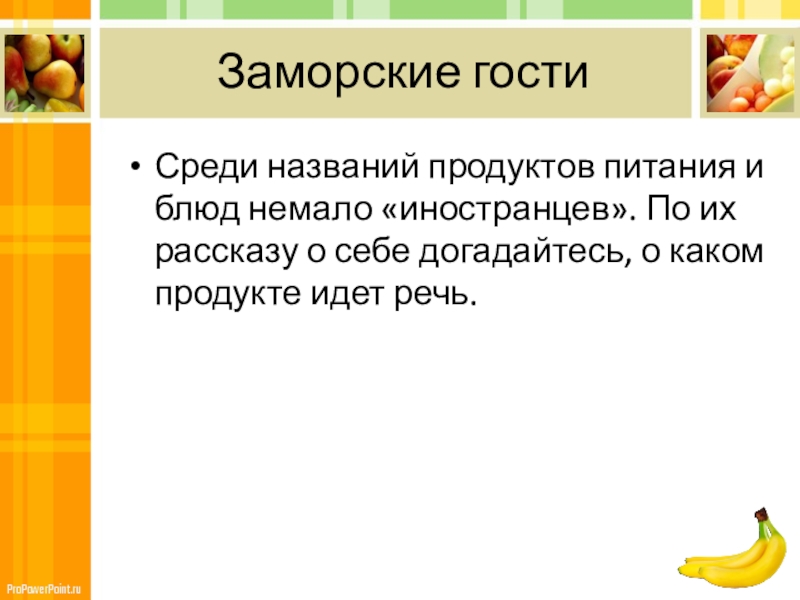 Заморские гости

• Среди названий продуктов питания и блюд немало «иностранцев». По их рассказу о себе догадайтесь, о каком продукте идет речь.

ProPowerPoint.ru